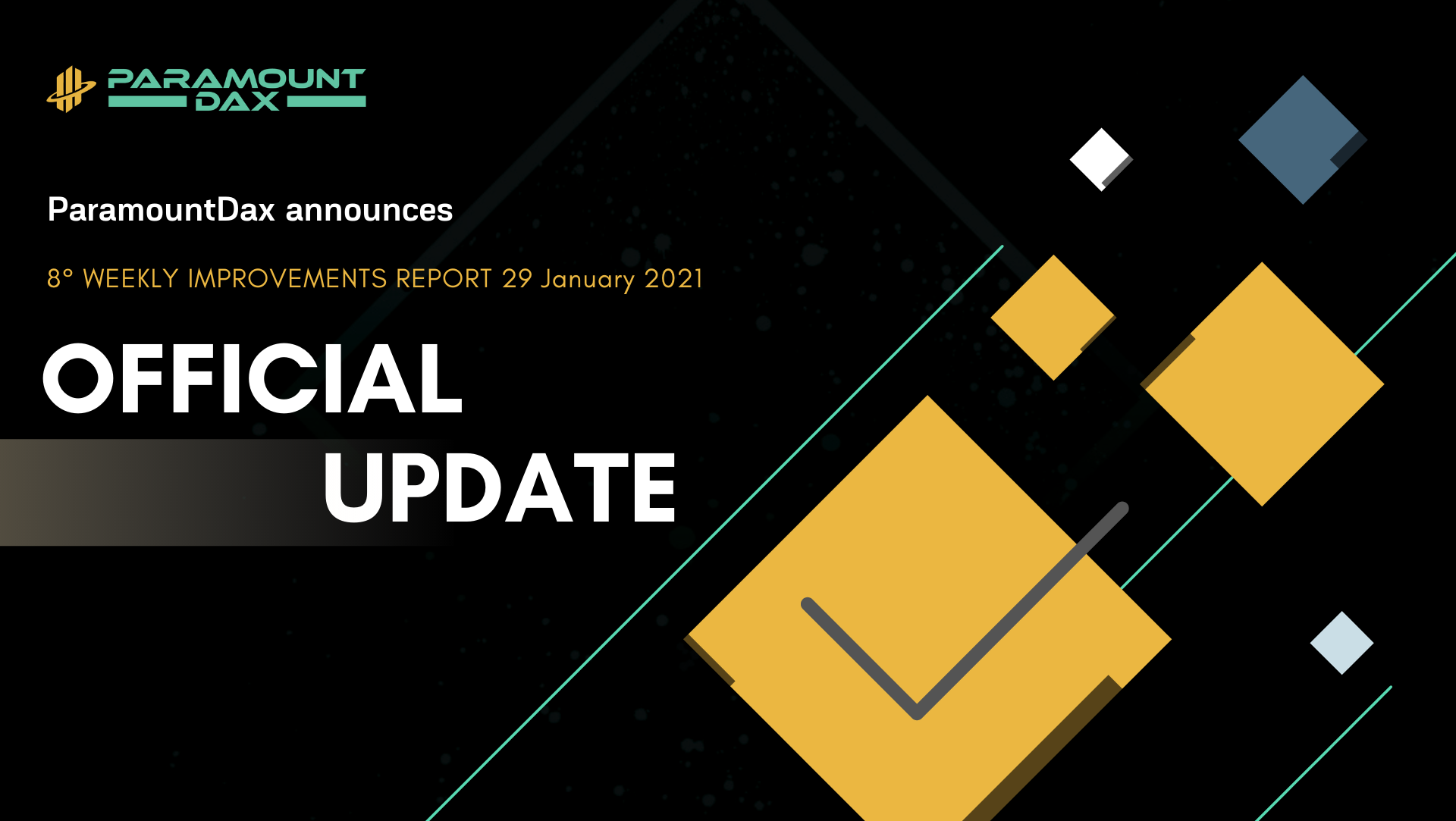 PARAMOUNT
DAX

ParamountDax announces

8° WEEKLY IMPROVEMENTS REPORT 29 January 2021

OFFICIAL
UPDATE